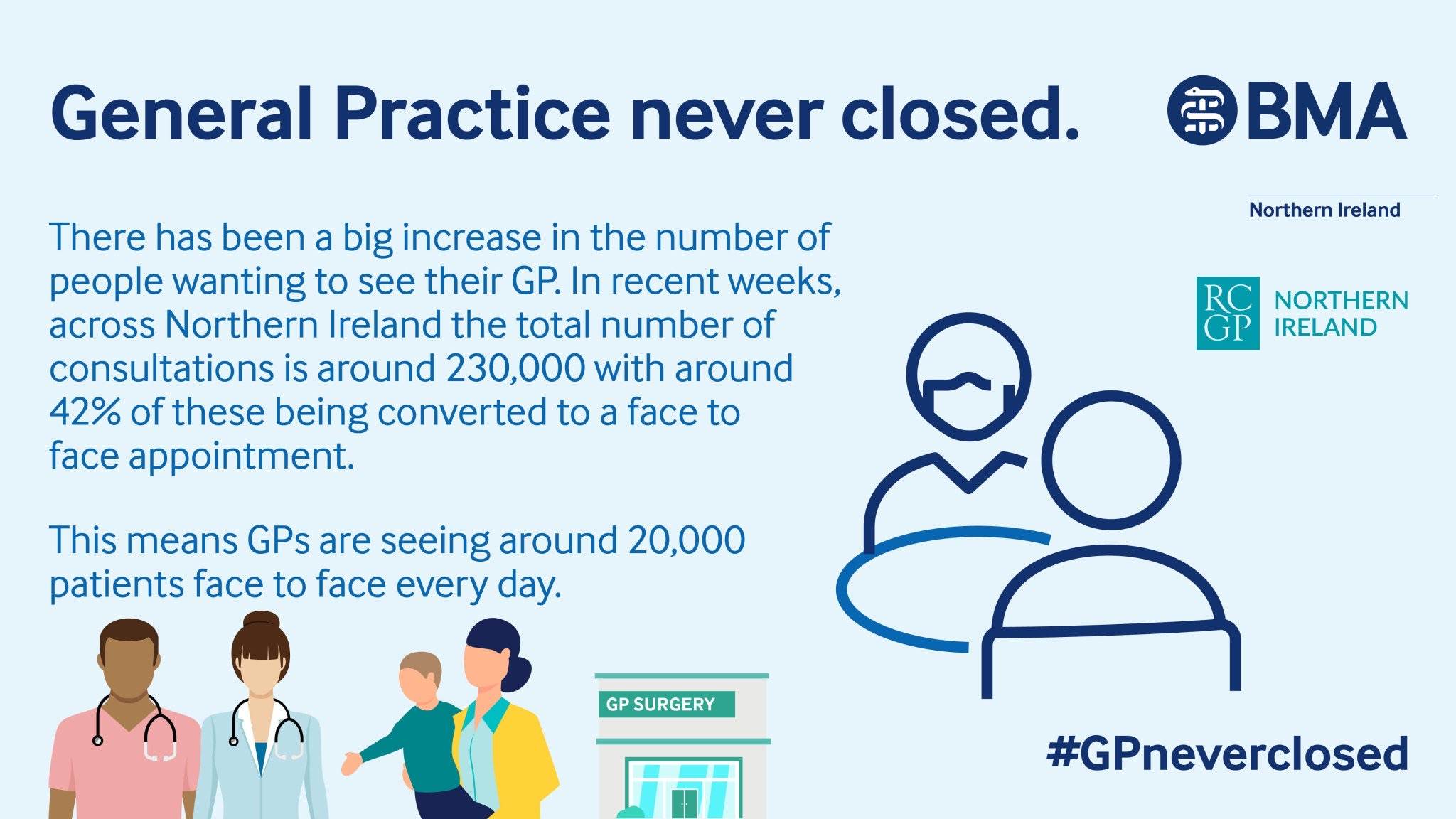 General Practice never closed.

BMA

Northern Ireland

RC GP NORTHERN IRELAND

There has been a big increase in the number of people wanting to see their GP. In recent weeks, across Northern Ireland the total number of consultations is around 230,000 with around 42% of these being converted to a face to face appointment.

This means GPs are seeing around 20,000 patients face to face every day.

GP SURGERY

#GPneverclosed